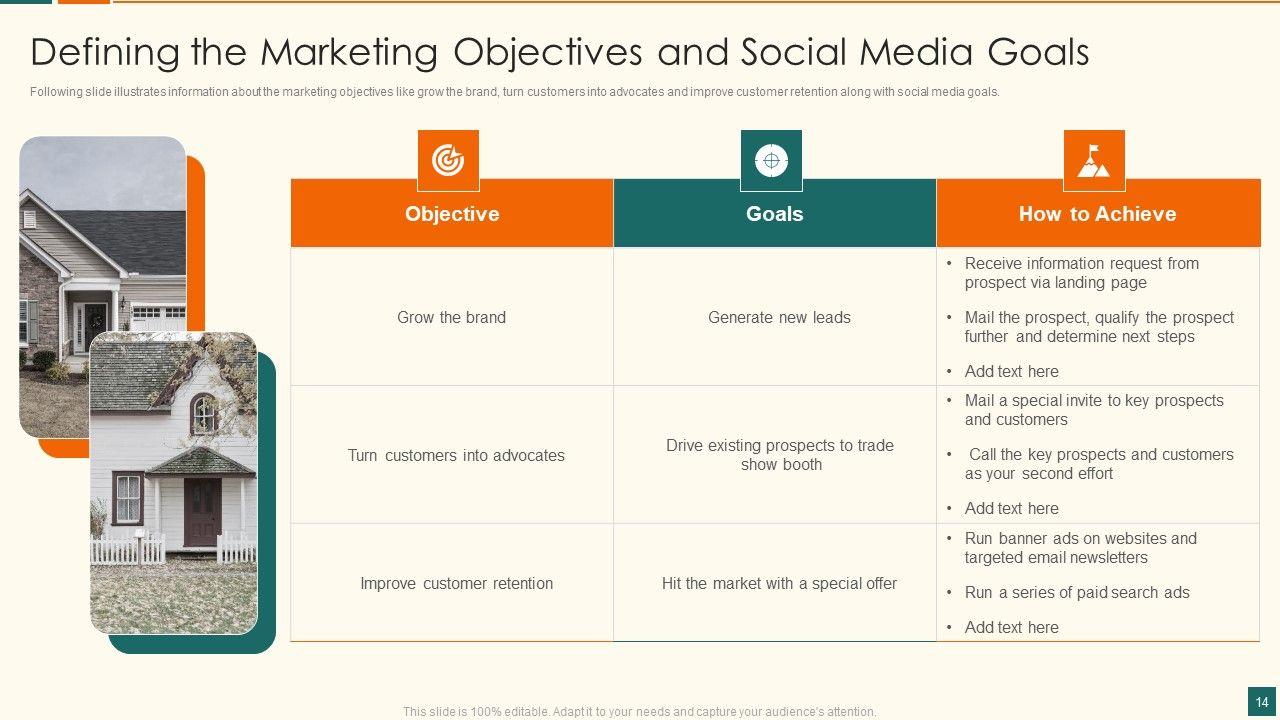 Defining the Marketing Objectives and Social Media Goals

Following slide illustrates information about the marketing objectives like grow the brand, turn customers into advocates and improve customer retention along with social media goals.

| Objective | Goals | How to Achieve |
|---|---|---|
| Grow the brand | Generate new leads | • Receive information request from prospect via landing page • Mail the prospect, qualify the prospect further and determine next steps • Add text here |
| Turn customers into advocates | Drive existing prospects to trade show booth | • Mail a special invite to key prospects and customers • Call the key prospects and customers as your second effort • Add text here |
| Improve customer retention | Hit the market with a special offer | • Run banner ads on websites and targeted email newsletters • Run a series of paid search ads • Add text here |

This slide is 100% editable. Adapt it to your needs and capture your audience's attention.

14